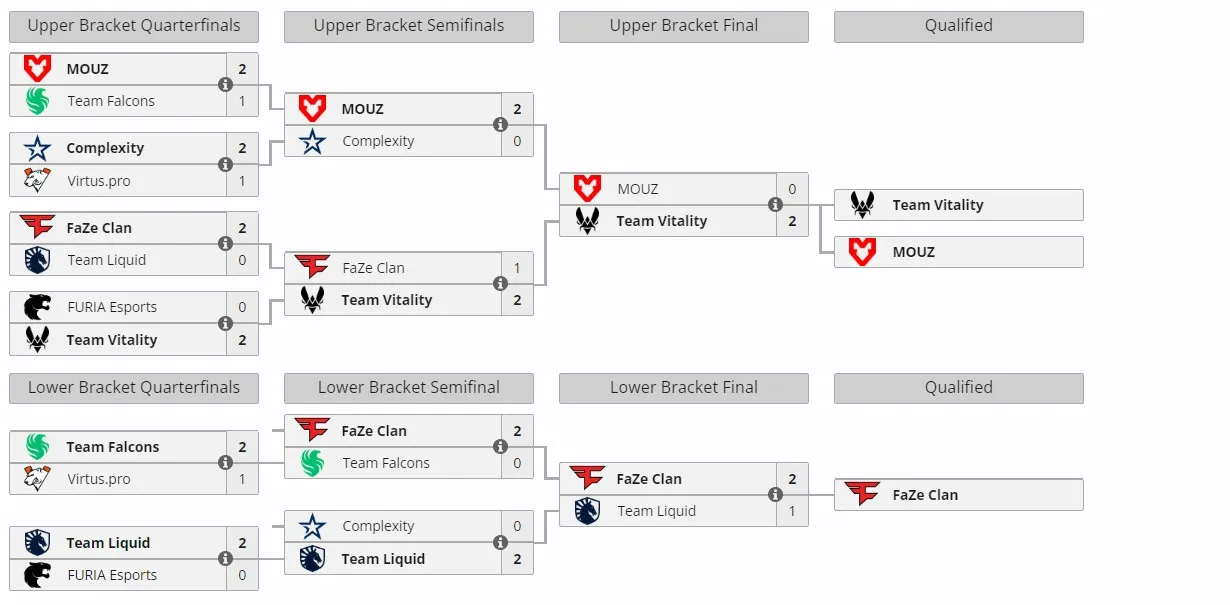 Upper Bracket Quarterfinals

MOUZ 2
Team Falcons 1

Complexity 2
Virtus.pro 1

FaZe Clan 2
Team Liquid 0

FURIA Esports 0
Team Vitality 2

Upper Bracket Semifinals

MOUZ 2
Complexity 0

FaZe Clan 1
Team Vitality 2

Upper Bracket Final

MOUZ 0
Team Vitality 2

Qualified

Team Vitality
MOUZ

Lower Bracket Quarterfinals

Team Falcons 2
Virtus.pro 1

Team Liquid 2
FURIA Esports 0

Lower Bracket Semifinal

FaZe Clan 2
Team Falcons 0

Complexity 0
Team Liquid 2

Lower Bracket Final

FaZe Clan 2
Team Liquid 1

Qualified

FaZe Clan